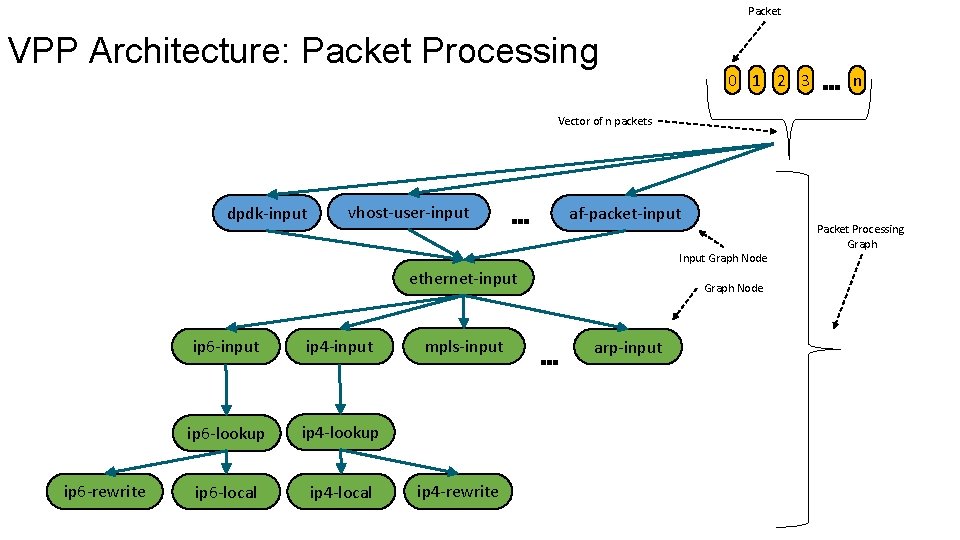 VPP Architecture: Packet Processing

Packet

0 1 2 3 ... n

Vector of n packets

dpdk-input

vhost-user-input

...

af-packet-input

Input Graph Node

Packet Processing Graph

ethernet-input

Graph Node

ip6-input

ip4-input

mpls-input

...

arp-input

ip6-lookup

ip4-lookup

ip6-rewrite

ip6-local

ip4-local

ip4-rewrite